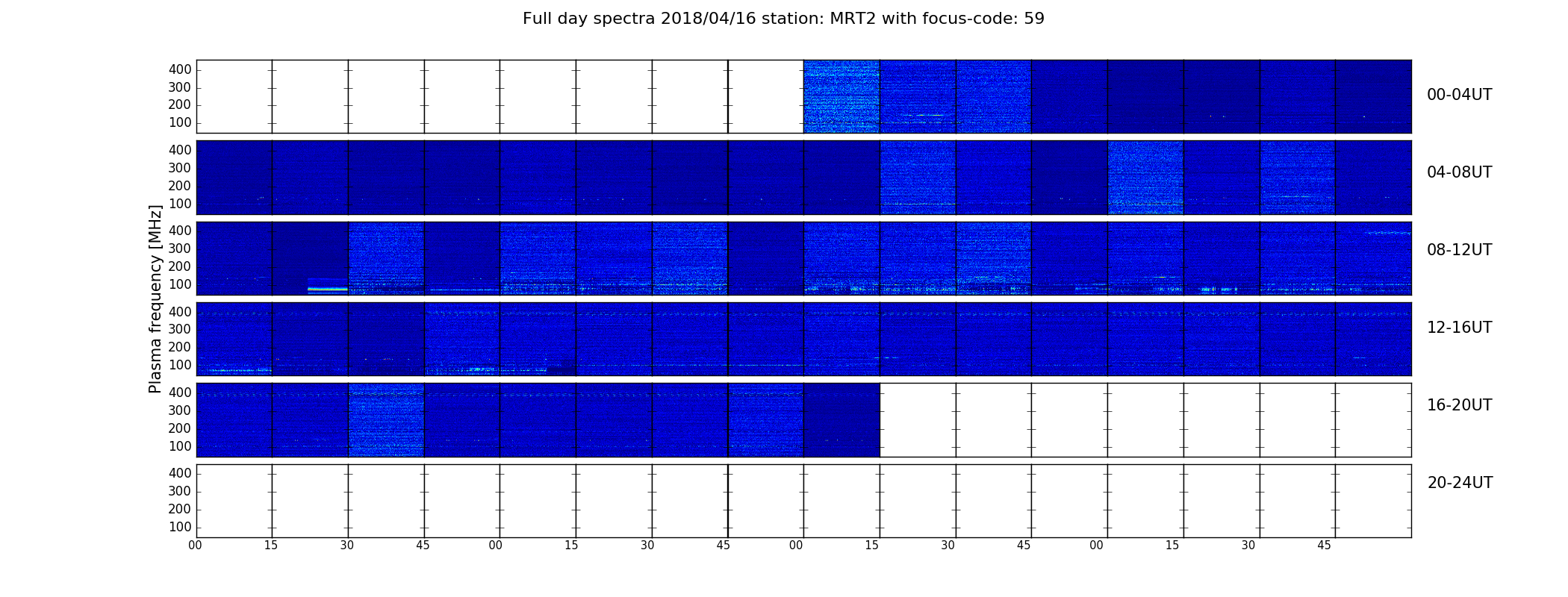 Full day spectra 2018/04/16 station: MRT2 with focus-code: 59

Plasma frequency [MHz]

400
300
200
100
00-04UT

400
300
200
100
04-08UT

400
300
200
100
08-12UT

400
300
200
100
12-16UT

400
300
200
100
16-20UT

400
300
200
100
20-24UT

00 15 30 45 00 15 30 45 00 15 30 45 00 15 30 45